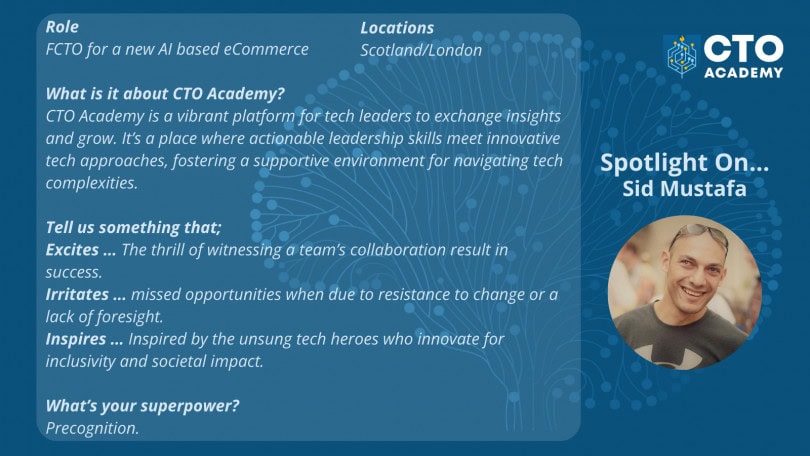 Role
FCTO for a new AI based eCommerce

Locations
Scotland/London

What is it about CTO Academy?
CTO Academy is a vibrant platform for tech leaders to exchange insights and grow. It's a place where actionable leadership skills meet innovative tech approaches, fostering a supportive environment for navigating tech complexities.

Tell us something that;
Excites ... The thrill of witnessing a team's collaboration result in success.
Irritates ... missed opportunities when due to resistance to change or a lack of foresight.
Inspires ... Inspired by the unsung tech heroes who innovate for inclusivity and societal impact.

What's your superpower?
Precognition.

CTO ACADEMY

Spotlight On...
Sid Mustafa